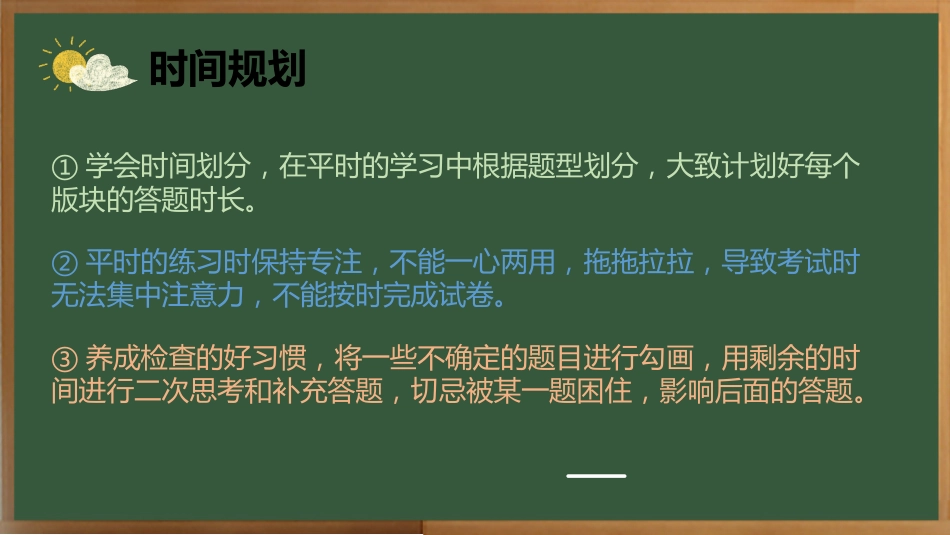 时间规划

① 学会时间划分，在平时的学习中根据题型划分，大致计划好每个版块的答题时长。

② 平时的练习时保持专注，不能一心两用，拖拖拉拉，导致考试时无法集中注意力，不能按时完成试卷。

③ 养成检查的好习惯，将一些不确定的题目进行勾画，用剩余的时间进行二次思考和补充答题，切忌被某一题困住，影响后面的答题。